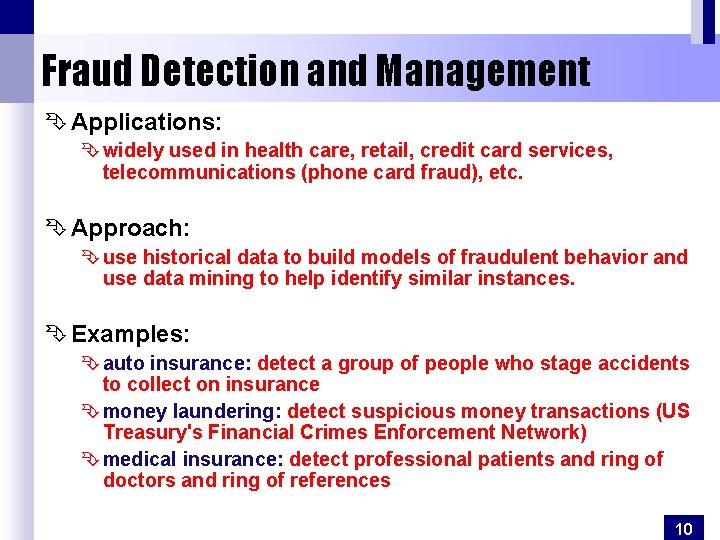 Fraud Detection and Management

Applications:

widely used in health care, retail, credit card services, telecommunications (phone card fraud), etc.

Approach:

use historical data to build models of fraudulent behavior and use data mining to help identify similar instances.

Examples:

auto insurance: detect a group of people who stage accidents to collect on insurance

money laundering: detect suspicious money transactions (US Treasury's Financial Crimes Enforcement Network)

medical insurance: detect professional patients and ring of doctors and ring of references

10